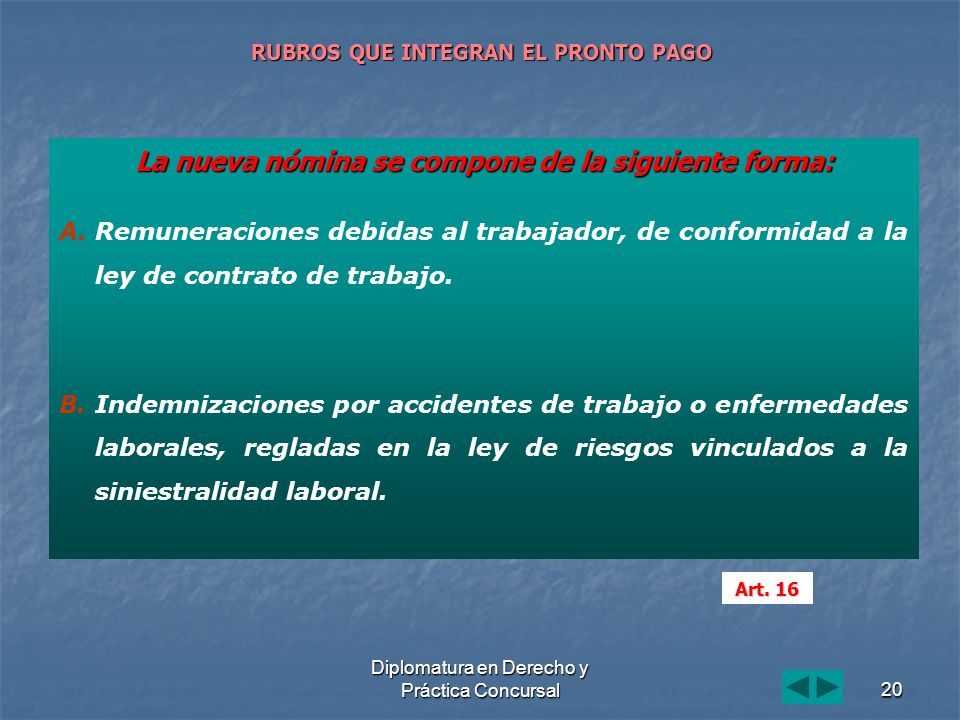 RUBROS QUE INTEGRAN EL PRONTO PAGO

La nueva nómina se compone de la siguiente forma:

A. Remuneraciones debidas al trabajador, de conformidad a la ley de contrato de trabajo.

B. Indemnizaciones por accidentes de trabajo o enfermedades laborales, regladas en la ley de riesgos vinculados a la siniestralidad laboral.

Art. 16

Diplomatura en Derecho y Práctica Concursal

20